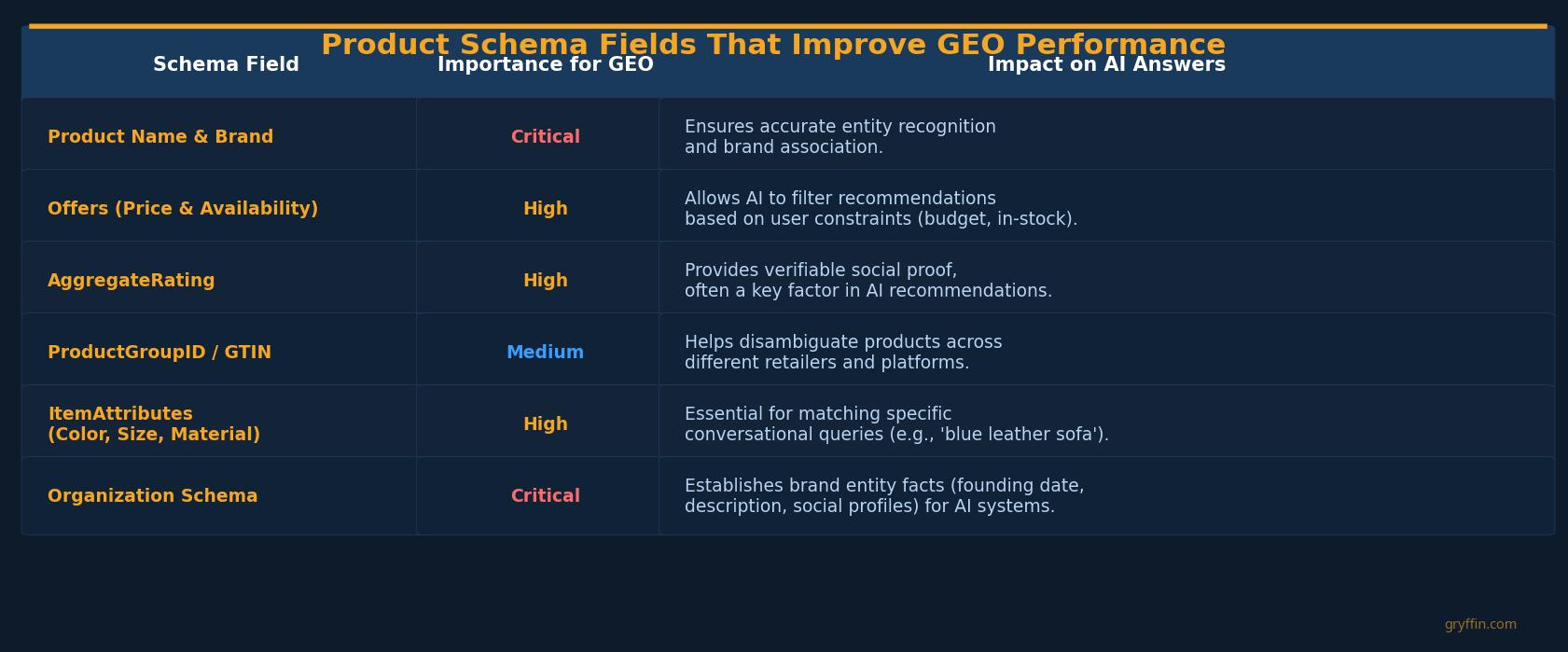 Product Schema Fields That Improve GEO Performance

| Schema Field | Importance for GEO | Impact on AI Answers |
|---|---|---|
| Product Name & Brand | Critical | Ensures accurate entity recognition and brand association. |
| Offers (Price & Availability) | High | Allows AI to filter recommendations based on user constraints (budget, in-stock). |
| AggregateRating | High | Provides verifiable social proof, often a key factor in AI recommendations. |
| ProductGroupID / GTIN | Medium | Helps disambiguate products across different retailers and platforms. |
| ItemAttributes (Color, Size, Material) | High | Essential for matching specific conversational queries (e.g., 'blue leather sofa'). |
| Organization Schema | Critical | Establishes brand entity facts (founding date, description, social profiles) for AI systems. |

gryffin.com